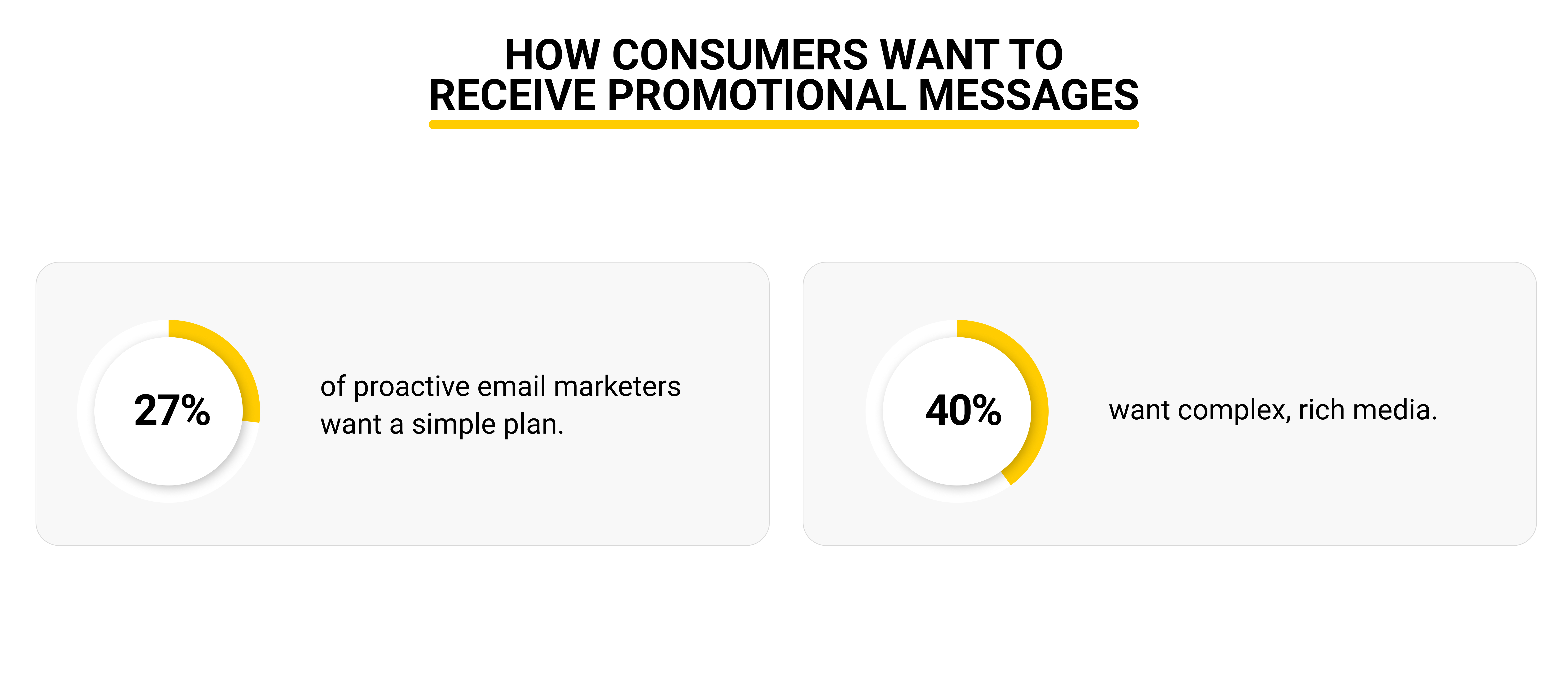 HOW CONSUMERS WANT TO RECEIVE PROMOTIONAL MESSAGES

27%

of proactive email marketers want a simple plan.

40%

want complex, rich media.